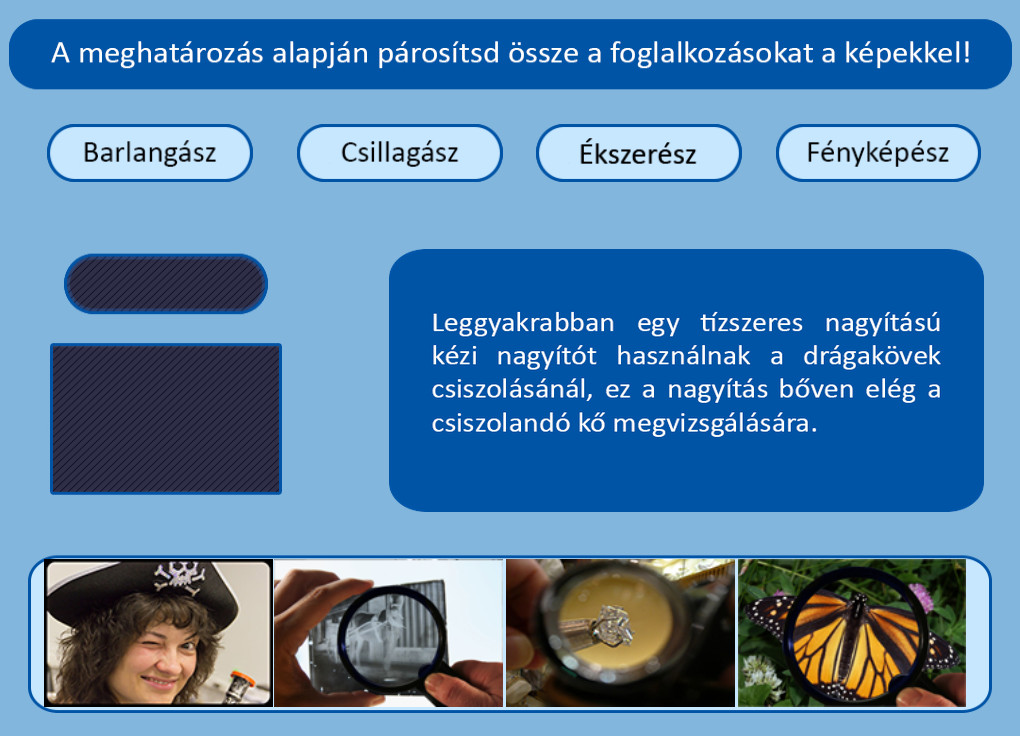 A meghatározás alapján párosítsd össze a foglalkozásokat a képekkel!

Barlangász

Csillagász

Ékszerész

Fényképész

Leggyakrabban egy tízszeres nagyítású kézi nagyítót használnak a drágakövek csiszolásánál, ez a nagyítás bőven elég a csiszolandó kő megvizsgálására.